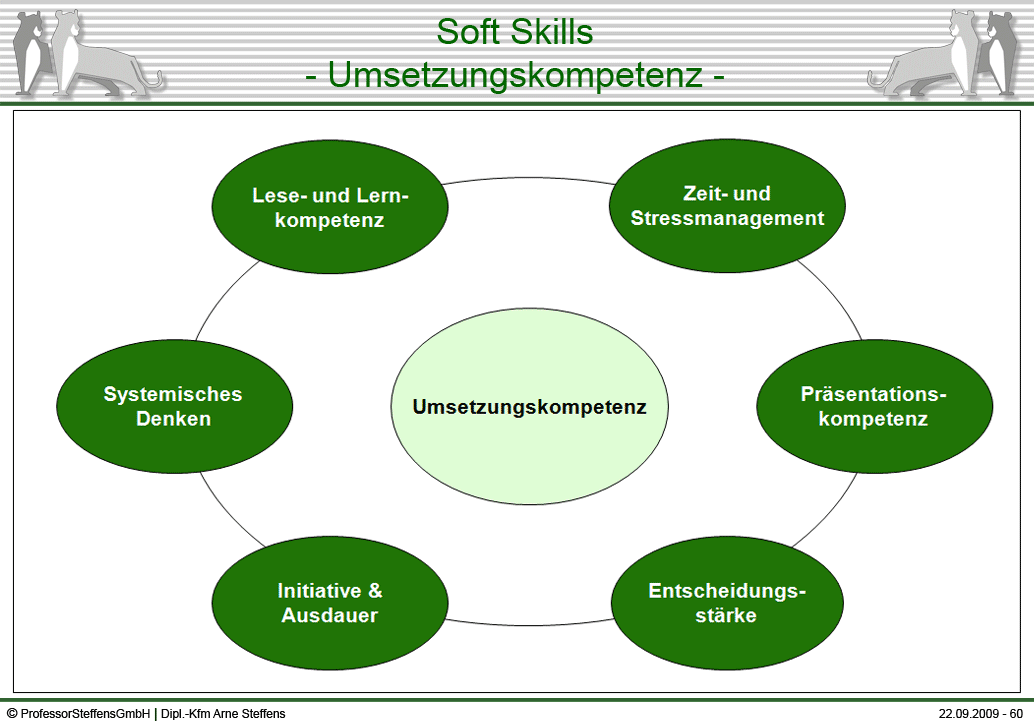 Soft Skills
- Umsetzungskompetenz -

Lese- und Lernkompetenz

Zeit- und Stressmanagement

Systemisches Denken

Umsetzungskompetenz

Präsentationskompetenz

Initiative & Ausdauer

Entscheidungsstärke

© ProfessorSteffensGmbH | Dipl.-Kfm Arne Steffens

22.09.2009 - 60